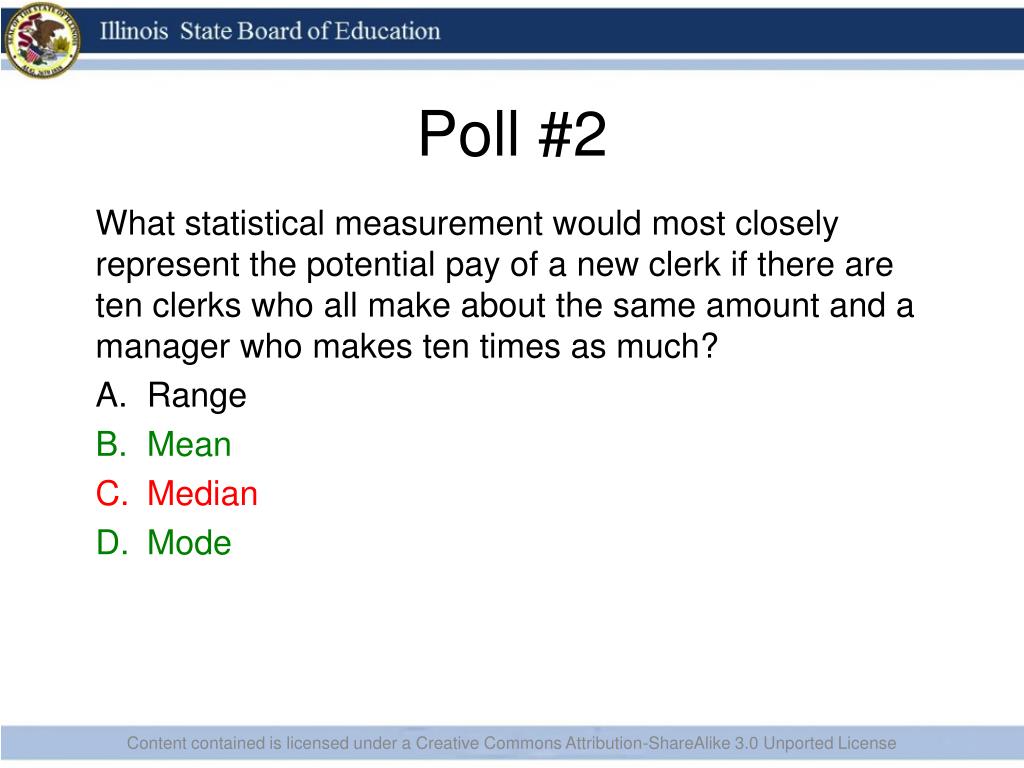 Illinois State Board of Education

Poll #2

What statistical measurement would most closely represent the potential pay of a new clerk if there are ten clerks who all make about the same amount and a manager who makes ten times as much?

A. Range
B. Mean
C. Median
D. Mode

Content contained is licensed under a Creative Commons Attribution-ShareAlike 3.0 Unported License